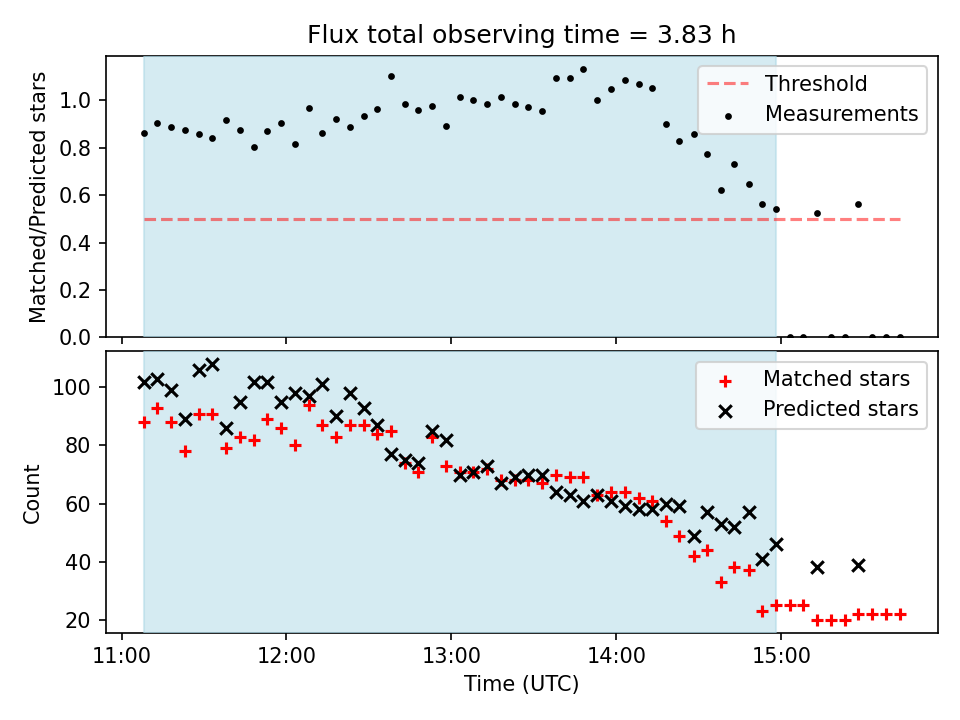 Flux total observing time = 3.83 h

Matched/Predicted stars

1.0
0.8
0.6
0.4
0.2
0.0

Threshold
Measurements

Count

100
80
60
40
20

Matched stars
Predicted stars

11:00 12:00 13:00 14:00 15:00

Time (UTC)